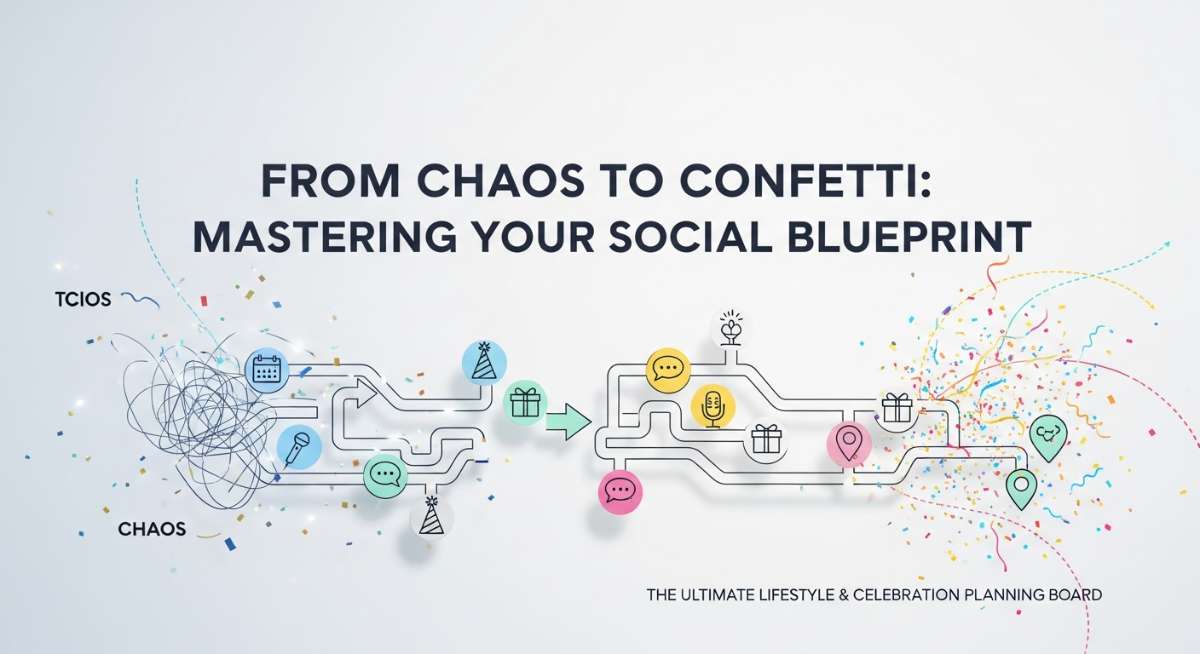 FROM CHAOS TO CONFETTI:
MASTERING YOUR SOCIAL BLUEPRINT

TCIOS

CHAOS

THE ULTIMATE LIFESTYLE & CELEBRATION PLANNING BOARD